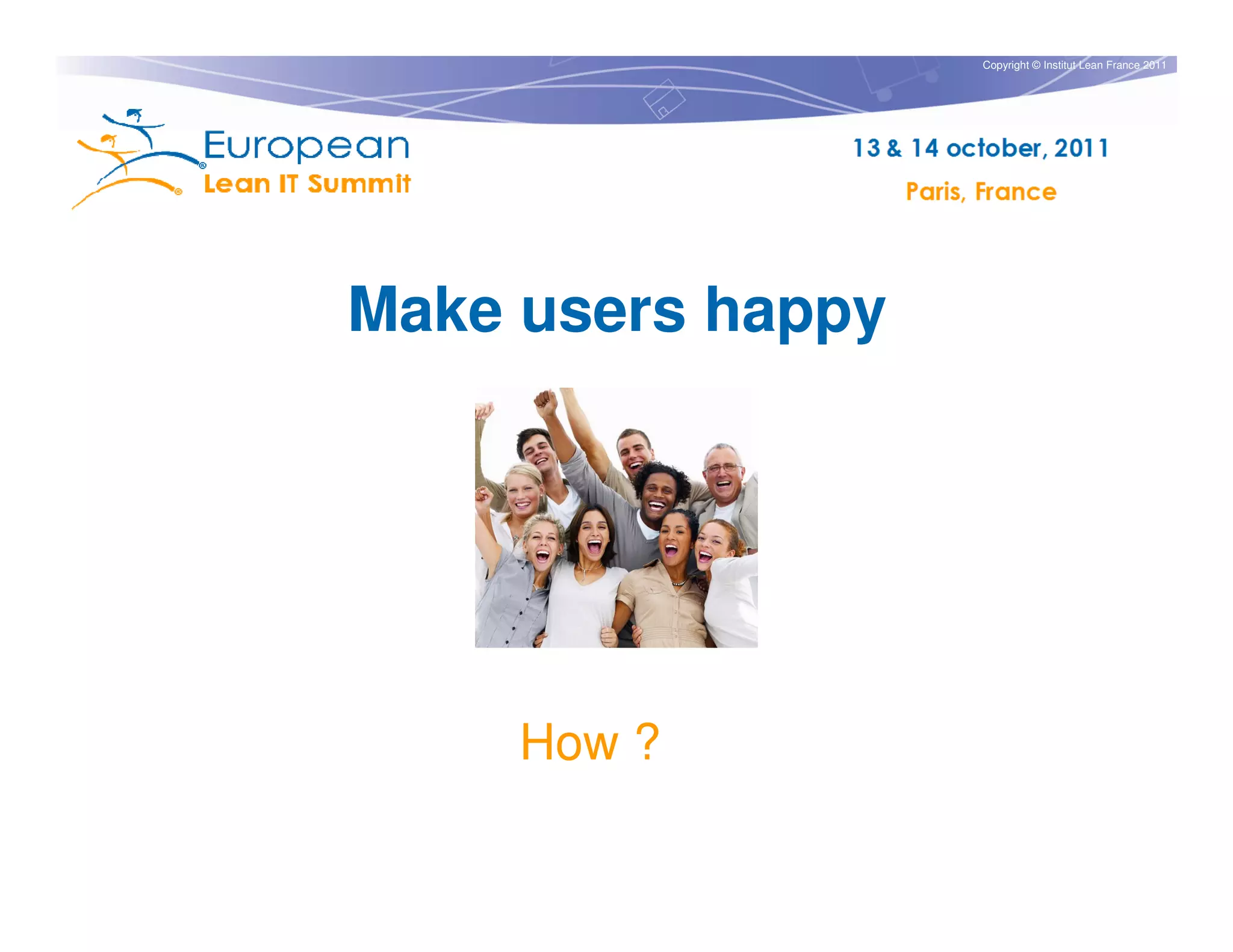 Copyright © Institut Lean France 2011

European
Lean IT Summit

13 & 14 october, 2011
Paris, France

Make users happy

How ?